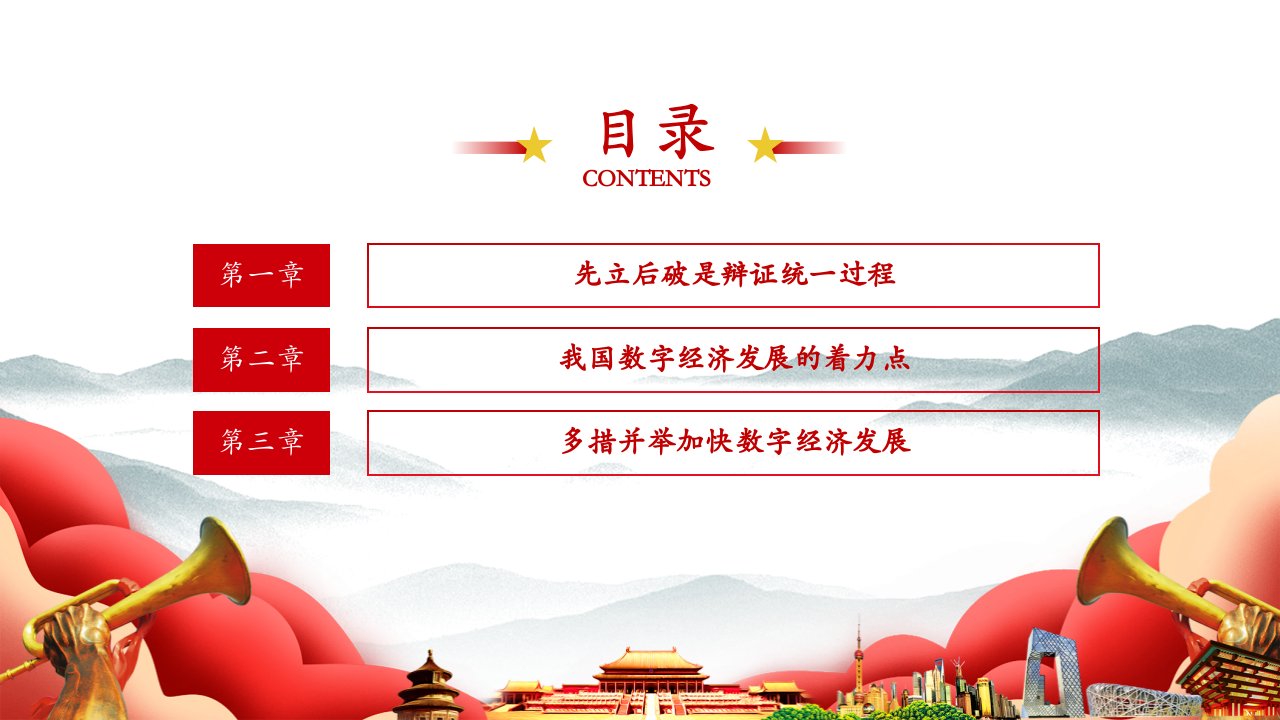 目录
CONTENTS

第一章 先立后破是辩证统一过程

第二章 我国数字经济发展的着力点

第三章 多措并举加快数字经济发展